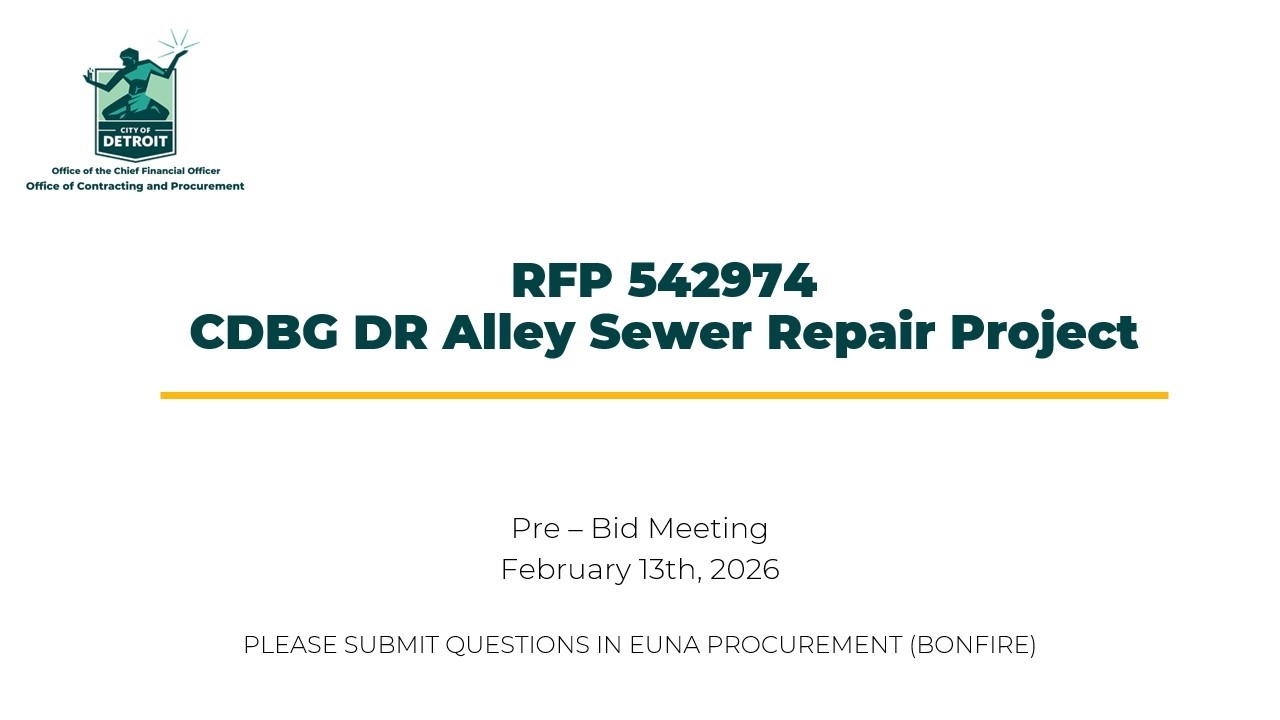 CITY OF
DETROIT
Office of the Chief Financial Officer
Office of Contracting and Procurement

RFP 542974
CDBG DR Alley Sewer Repair Project

Pre – Bid Meeting
February 13th, 2026

PLEASE SUBMIT QUESTIONS IN EUNA PROCUREMENT (BONFIRE)